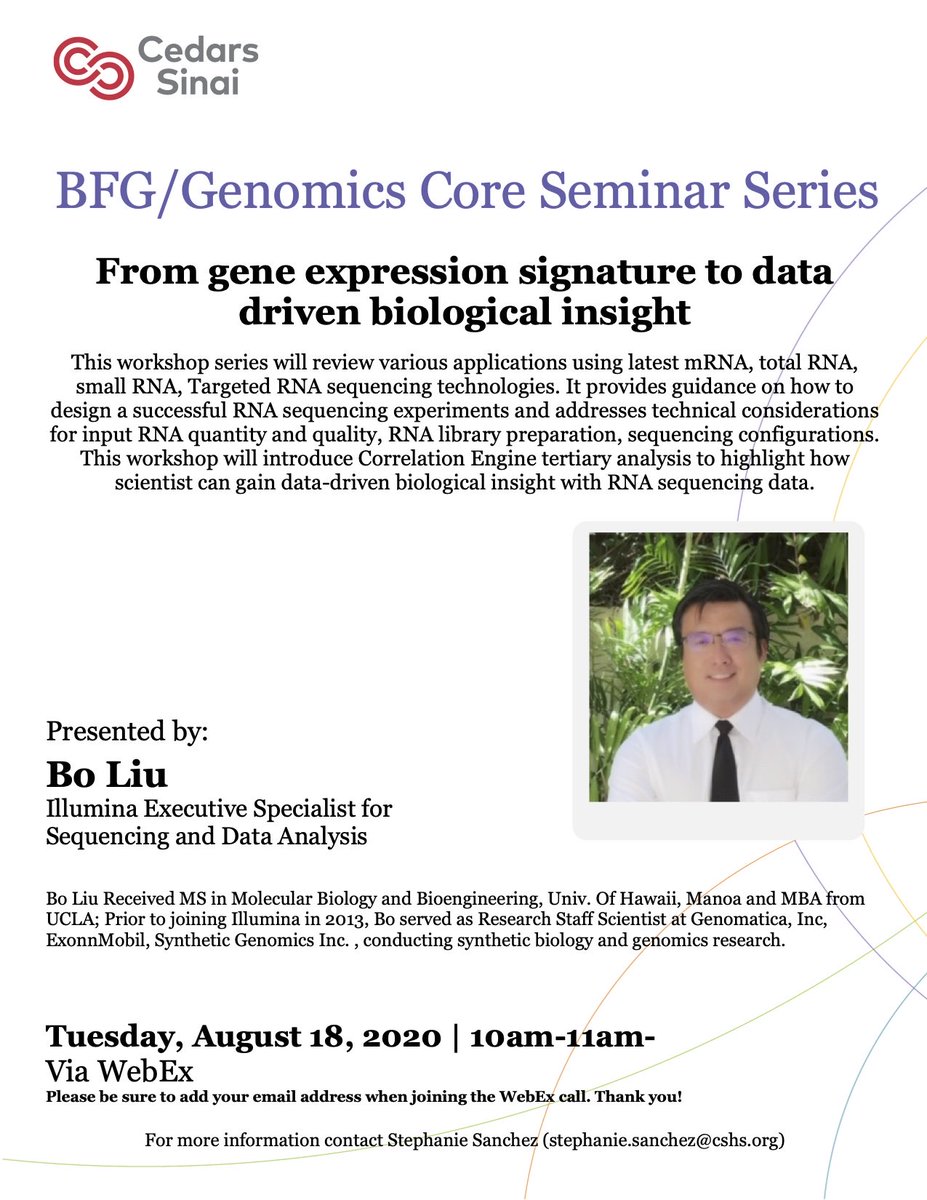 Cedars Sinai

BFG/Genomics Core Seminar Series

From gene expression signature to data driven biological insight

This workshop series will review various applications using latest mRNA, total RNA, small RNA, Targeted RNA sequencing technologies. It provides guidance on how to design a successful RNA sequencing experiments and addresses technical considerations for input RNA quantity and quality, RNA library preparation, sequencing configurations. This workshop will introduce Correlation Engine tertiary analysis to highlight how scientist can gain data-driven biological insight with RNA sequencing data.

Presented by:
Bo Liu
Illumina Executive Specialist for Sequencing and Data Analysis

Bo Liu Received MS in Molecular Biology and Bioengineering, Univ. Of Hawaii, Manoa and MBA from UCLA; Prior to joining Illumina in 2013, Bo served as Research Staff Scientist at Genomatica, Inc, ExonnMobil, Synthetic Genomics Inc. , conducting synthetic biology and genomics research.

Tuesday, August 18, 2020 | 10am-11am-
Via WebEx
Please be sure to add your email address when joining the WebEx call. Thank you!

For more information contact Stephanie Sanchez (stephanie.sanchez@cshs.org)